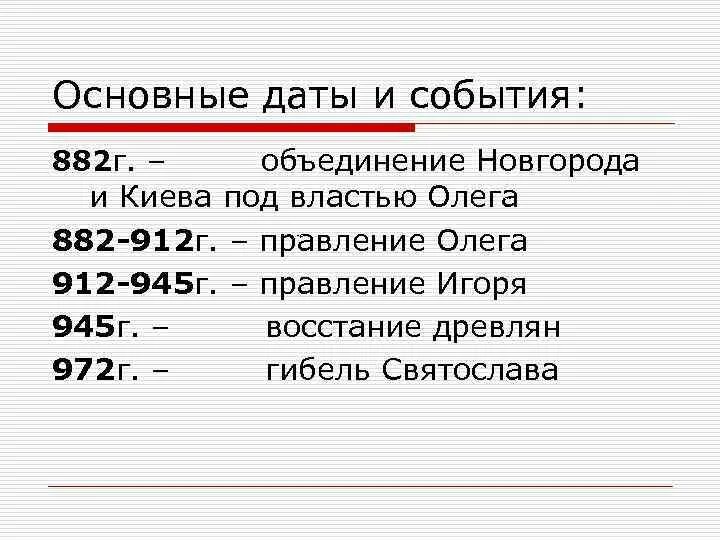 Основные даты и события:

882г. – объединение Новгорода и Киева под властью Олега

882-912г. – правление Олега

912-945г. – правление Игоря

945г. – восстание древлян

972г. – гибель Святослава